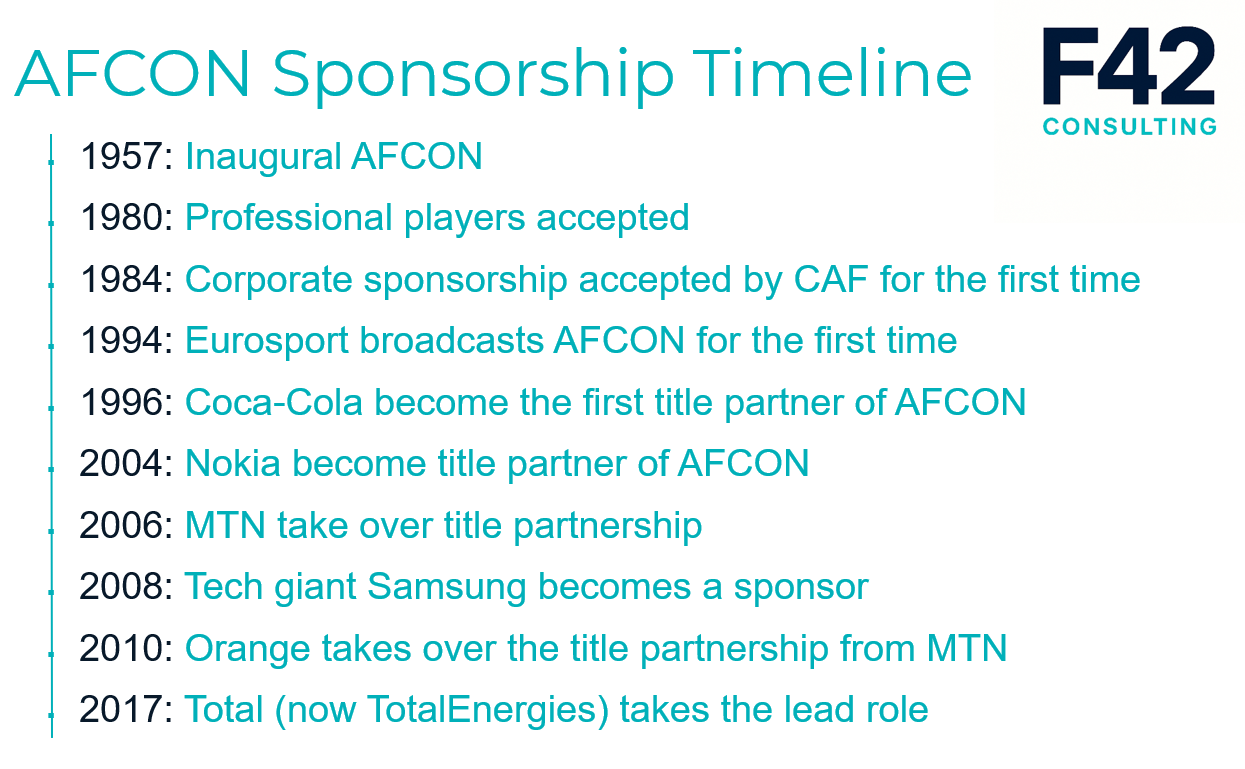 AFCON Sponsorship Timeline

F42
CONSULTING

1957: Inaugural AFCON
1980: Professional players accepted
1984: Corporate sponsorship accepted by CAF for the first time
1994: Eurosport broadcasts AFCON for the first time
1996: Coca-Cola become the first title partner of AFCON
2004: Nokia become title partner of AFCON
2006: MTN take over title partnership
2008: Tech giant Samsung becomes a sponsor
2010: Orange takes over the title partnership from MTN
2017: Total (now TotalEnergies) takes the lead role